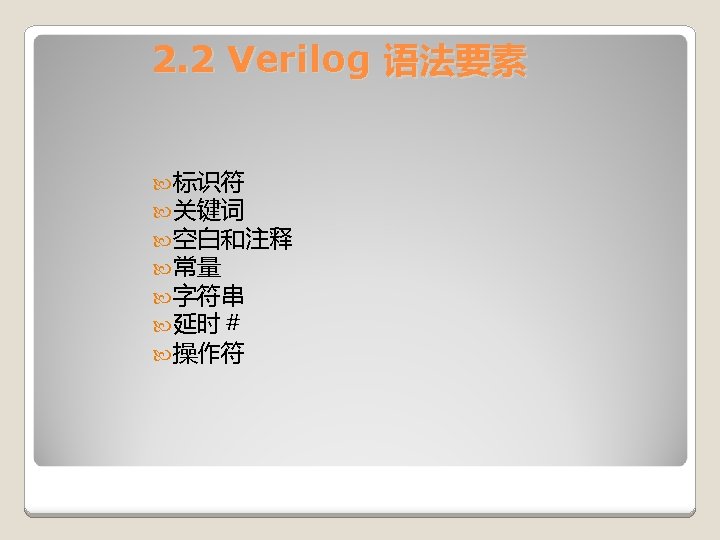 2.2 Verilog 语法要素

标识符
关键词
空白和注释
常量
字符串
延时 #
操作符